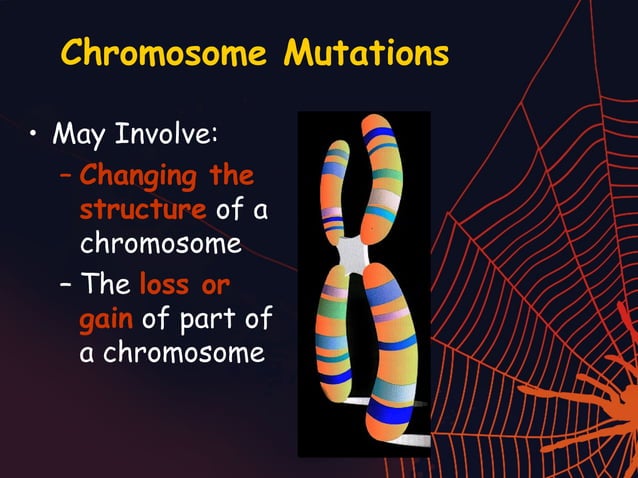 Chromosome Mutations

• May Involve:
– Changing the structure of a chromosome
– The loss or gain of part of a chromosome